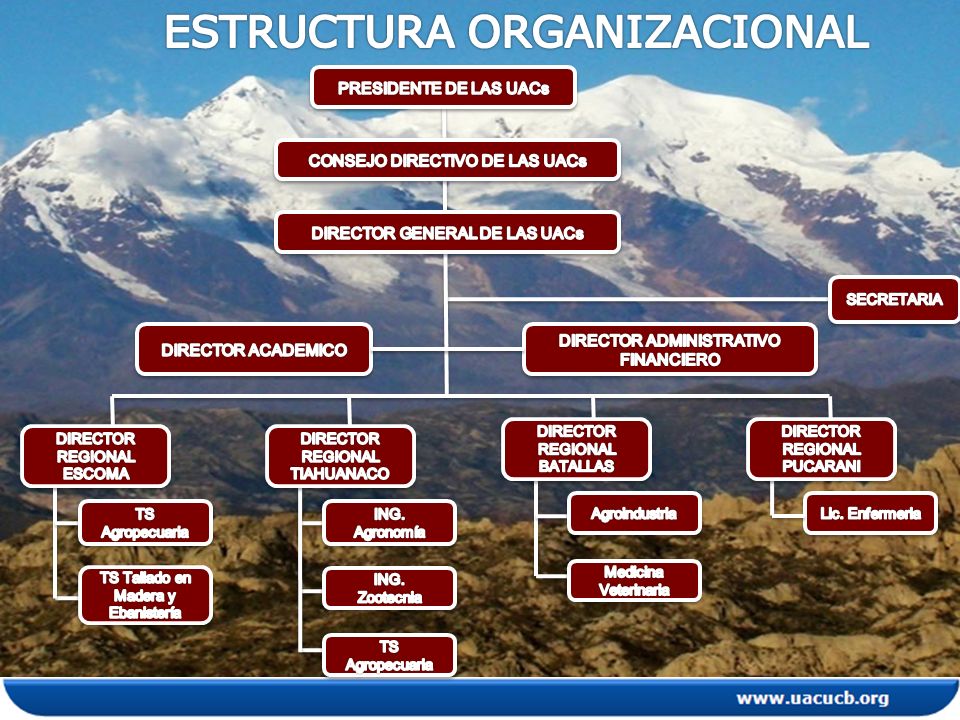 ESTRUCTURA ORGANIZACIONAL

PRESIDENTE DE LAS UACs

CONSEJO DIRECTIVO DE LAS UACs

DIRECTOR GENERAL DE LAS UACs

SECRETARIA

DIRECTOR ACADEMICO

DIRECTOR ADMINISTRATIVO FINANCIERO

DIRECTOR REGIONAL ESCOMA

TS Agropecuaria

TS Tallado en Madera y Ebanistería

DIRECTOR REGIONAL TIAHUANACO

ING. Agronomía

ING. Zootecnia

TS Agropecuaria

DIRECTOR REGIONAL BATALLAS

Agroindustria

Medicina Veterinaria

DIRECTOR REGIONAL PUCARANI

Lic. Enfermería

www.uacucb.org